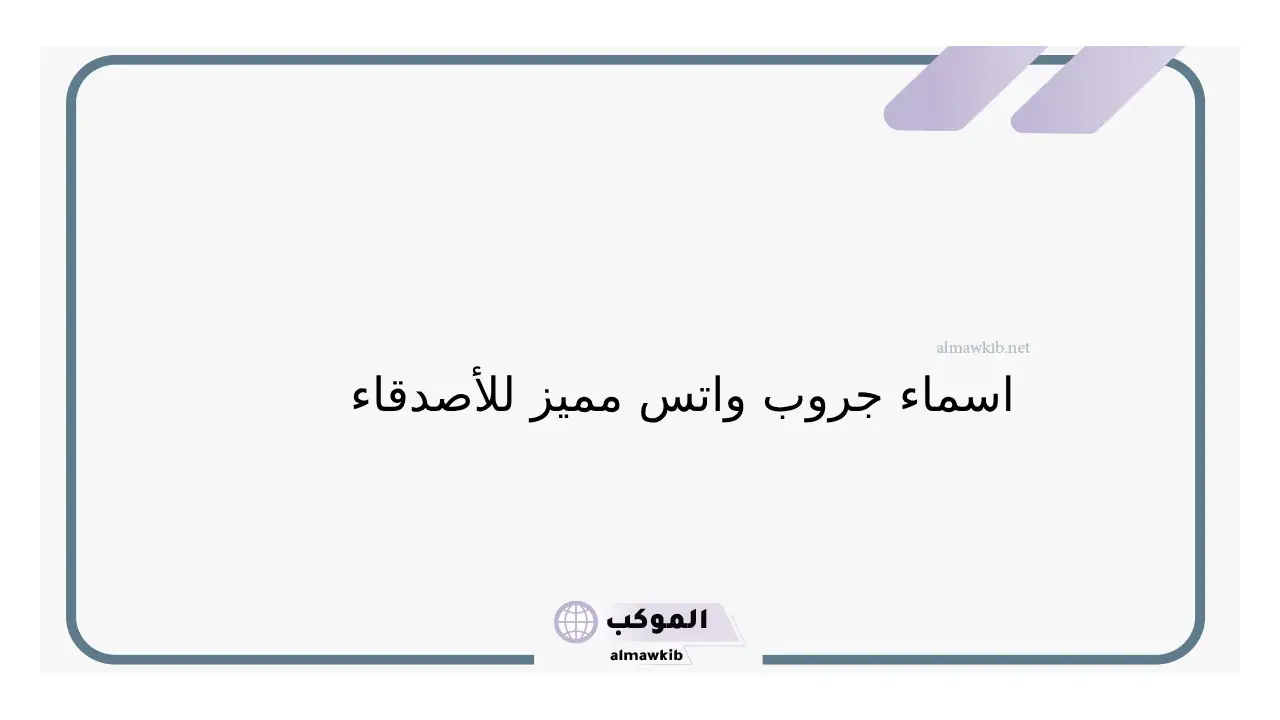 almawkib.net

اسماء جروب واتس مميز للأصدقاء

الموكب
almawkib